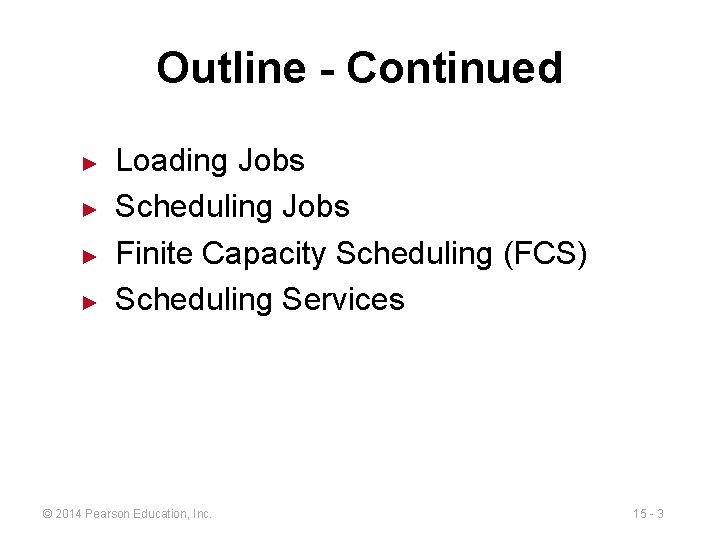 Outline - Continued

► Loading Jobs
► Scheduling Jobs
► Finite Capacity Scheduling (FCS)
► Scheduling Services

© 2014 Pearson Education, Inc.

15 - 3